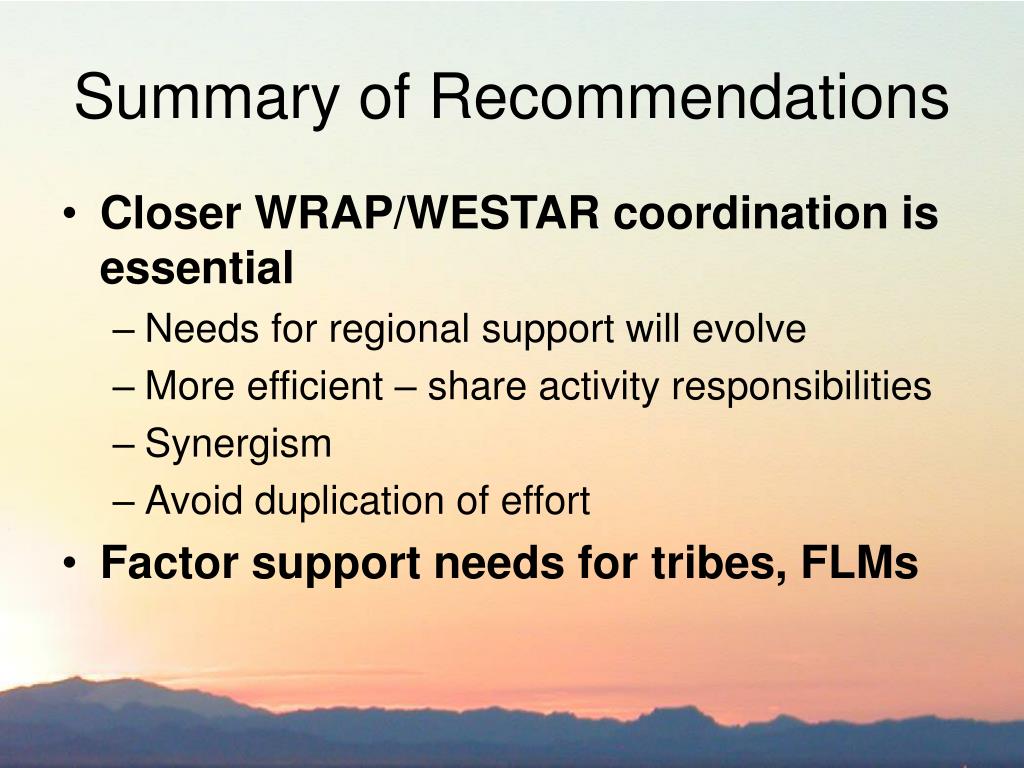 Summary of Recommendations

• Closer WRAP/WESTAR coordination is essential
– Needs for regional support will evolve
– More efficient – share activity responsibilities
– Synergism
– Avoid duplication of effort
• Factor support needs for tribes, FLMs